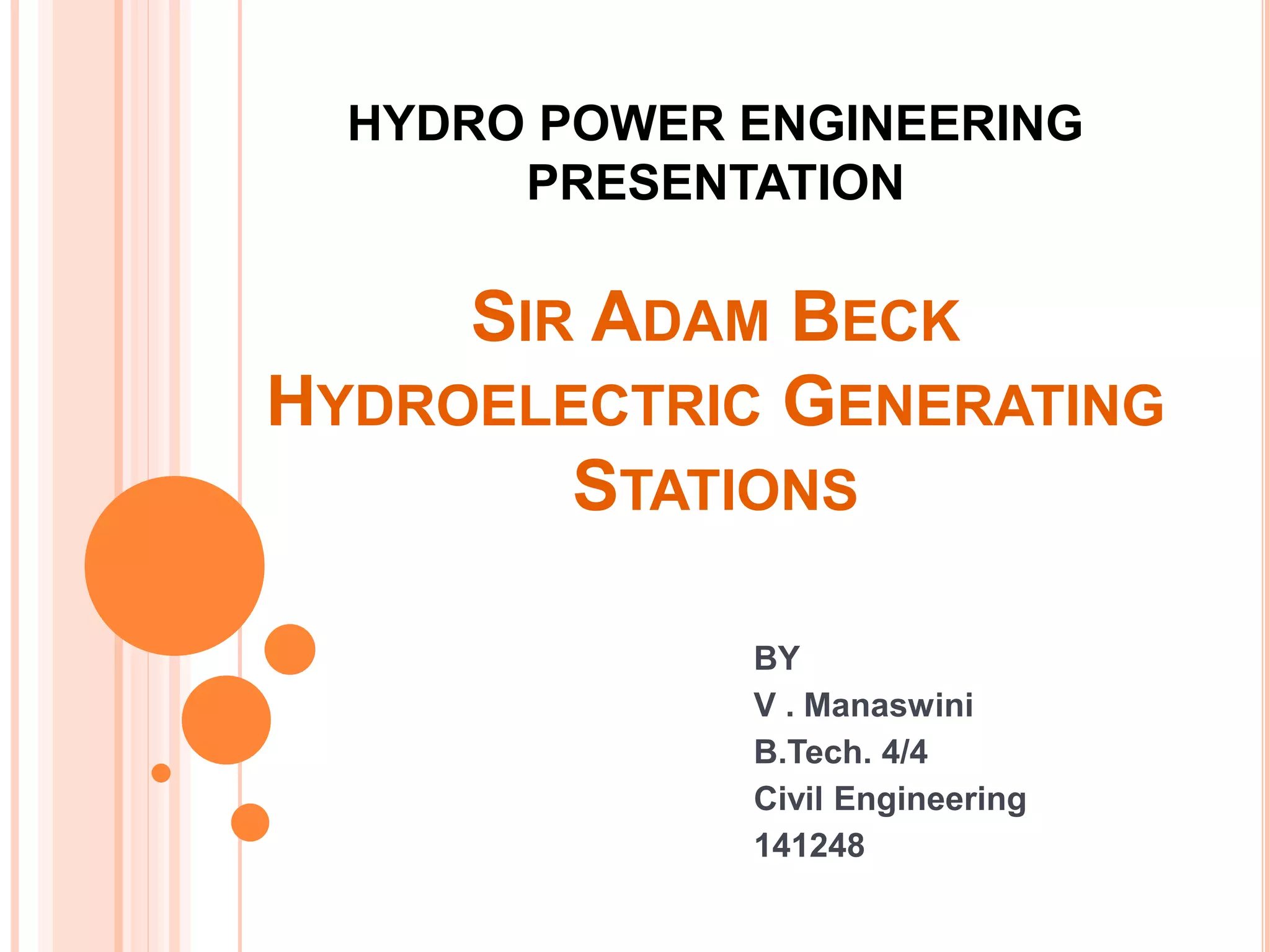 HYDRO POWER ENGINEERING PRESENTATION

SIR ADAM BECK HYDROELECTRIC GENERATING STATIONS

BY
V . Manaswini
B.Tech. 4/4
Civil Engineering
141248